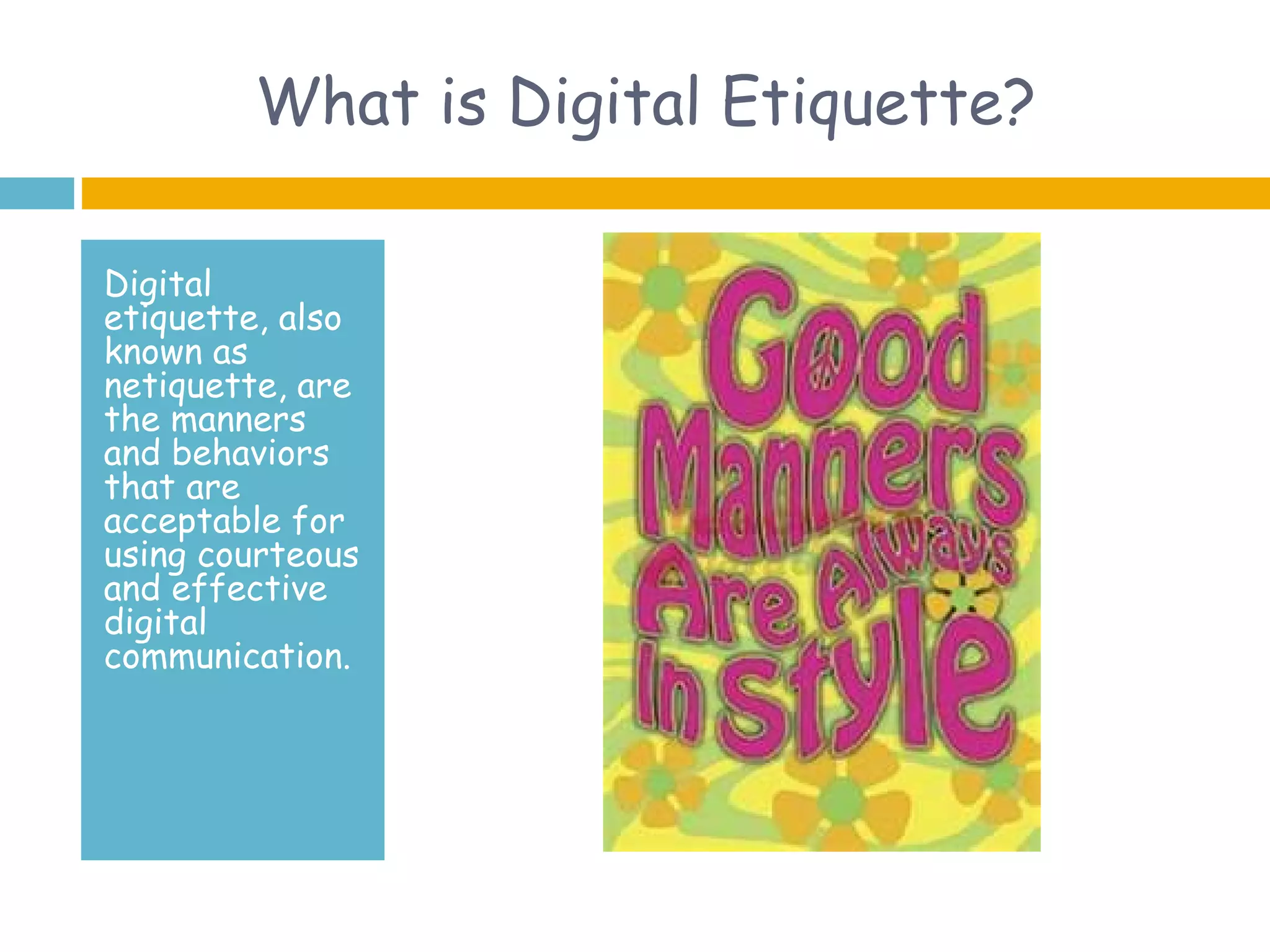 What is Digital Etiquette?

Digital etiquette, also known as netiquette, are the manners and behaviors that are acceptable for using courteous and effective digital communication.

Good Manners Are Always in Style